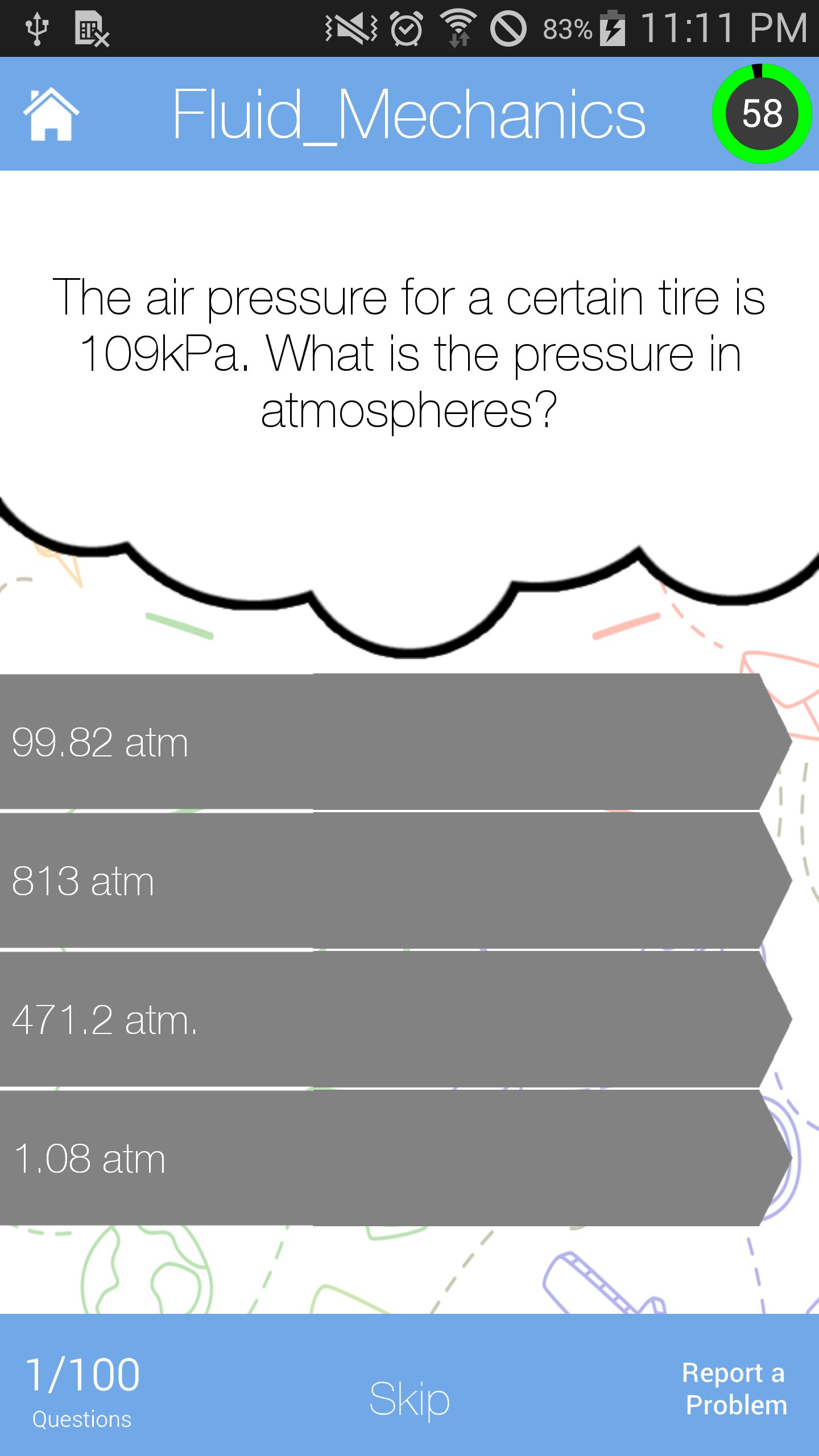 83% 11:11 PM

Fluid_Mechanics

58

The air pressure for a certain tire is 109kPa. What is the pressure in atmospheres?

99.82 atm

813 atm

471.2 atm.

1.08 atm

1/100
Questions

Skip

Report a Problem